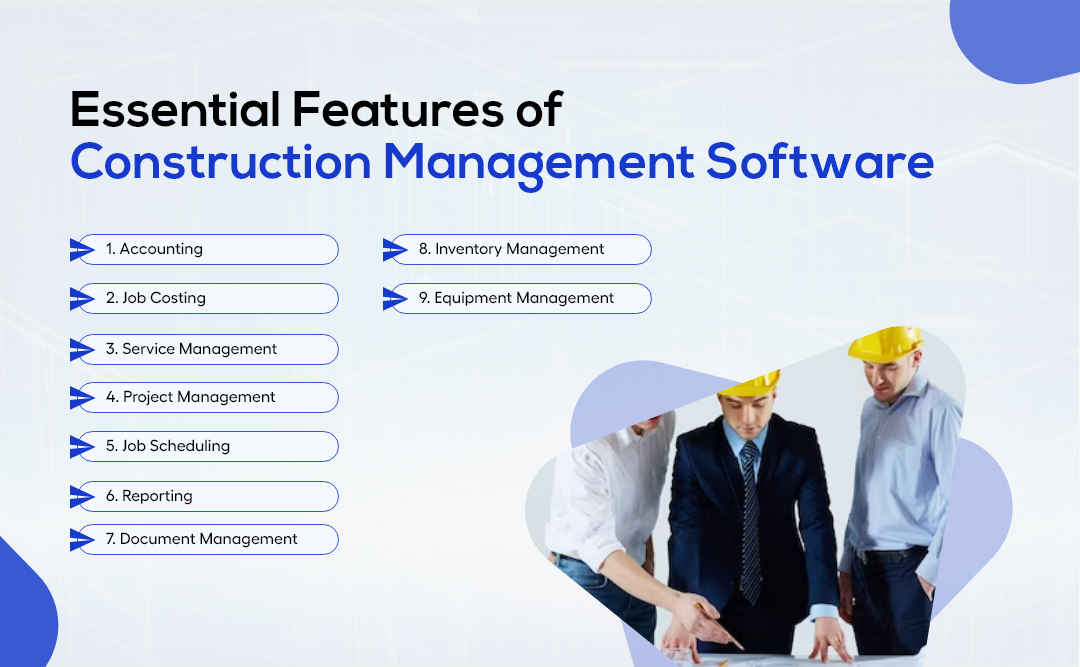 Essential Features of
Construction Management Software

1. Accounting

2. Job Costing

3. Service Management

4. Project Management

5. Job Scheduling

6. Reporting

7. Document Management

8. Inventory Management

9. Equipment Management